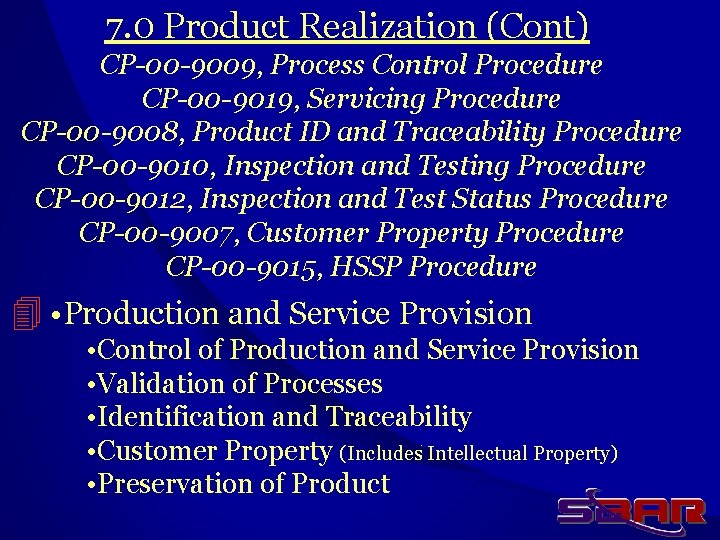 7.0 Product Realization (Cont)

CP-00-9009, Process Control Procedure
CP-00-9019, Servicing Procedure
CP-00-9008, Product ID and Traceability Procedure
CP-00-9010, Inspection and Testing Procedure
CP-00-9012, Inspection and Test Status Procedure
CP-00-9007, Customer Property Procedure
CP-00-9015, HSSP Procedure

•Production and Service Provision
•Control of Production and Service Provision
•Validation of Processes
•Identification and Traceability
•Customer Property (Includes Intellectual Property)
•Preservation of Product

SBAR